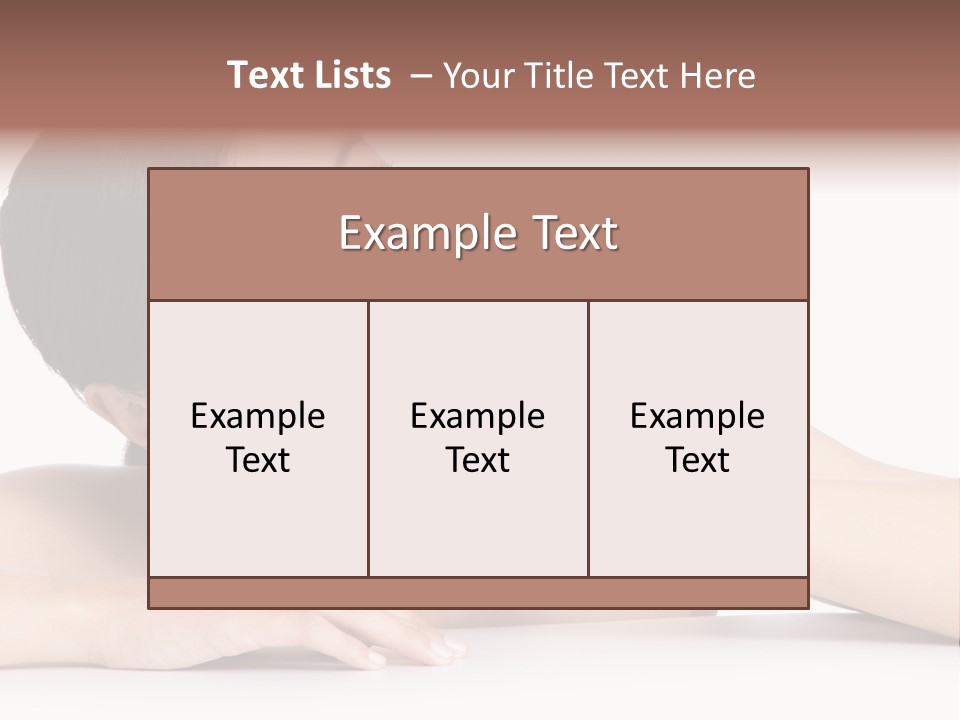 Text Lists – Your Title Text Here

Example Text

Example Text

Example Text

Example Text